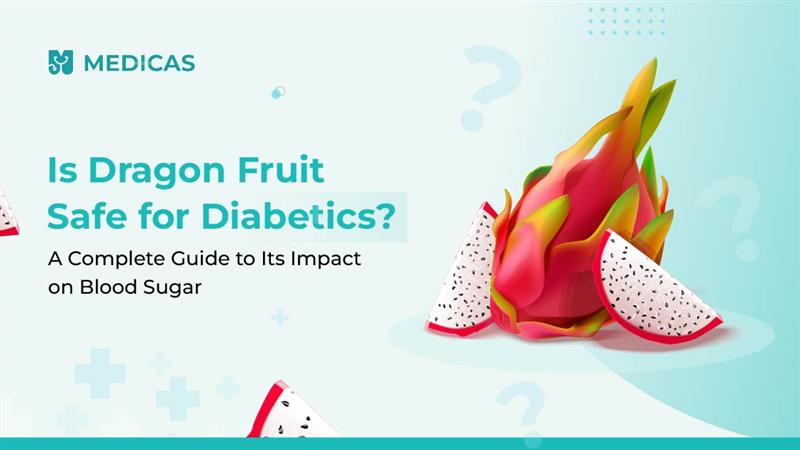 MEDICAS

Is Dragon Fruit Safe for Diabetics?

A Complete Guide to Its Impact on Blood Sugar